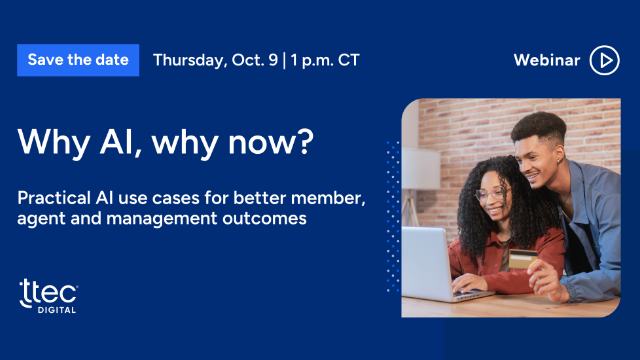 Save the date Thursday, Oct. 9 | 1 p.m. CT

Webinar

Why AI, why now?

Practical AI use cases for better member, agent and management outcomes

ttec DIGITAL